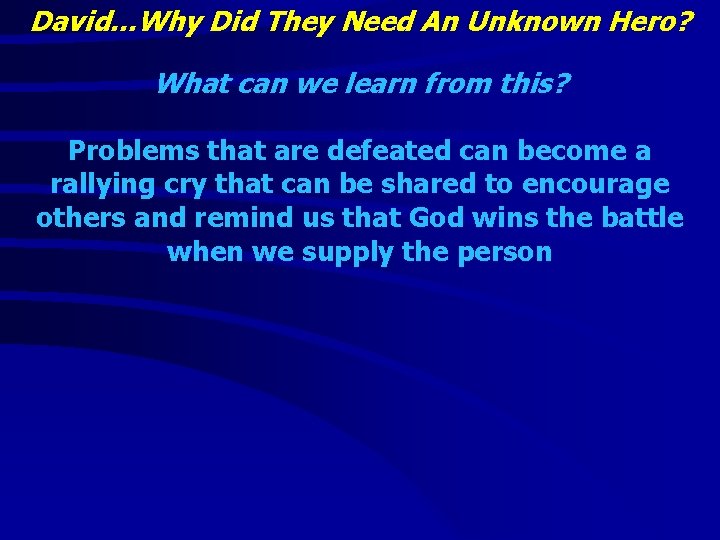 David…Why Did They Need An Unknown Hero?

What can we learn from this?

Problems that are defeated can become a rallying cry that can be shared to encourage others and remind us that God wins the battle when we supply the person